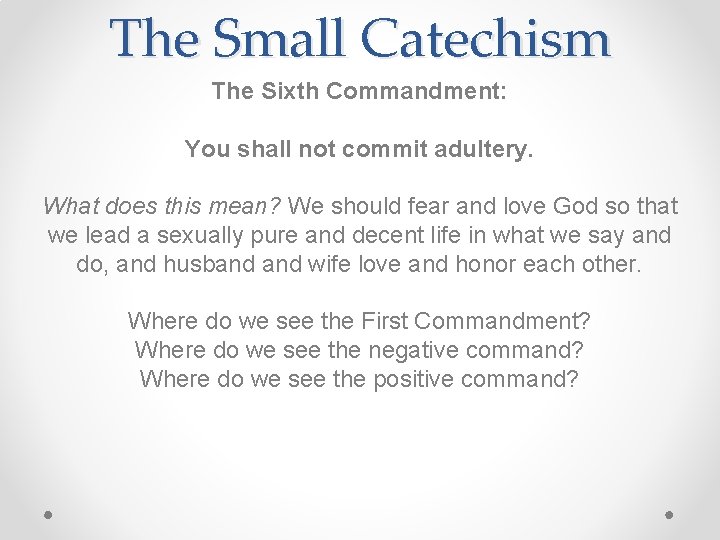 The Small Catechism

The Sixth Commandment:

You shall not commit adultery.

What does this mean? We should fear and love God so that we lead a sexually pure and decent life in what we say and do, and husband and wife love and honor each other.

Where do we see the First Commandment?
Where do we see the negative command?
Where do we see the positive command?